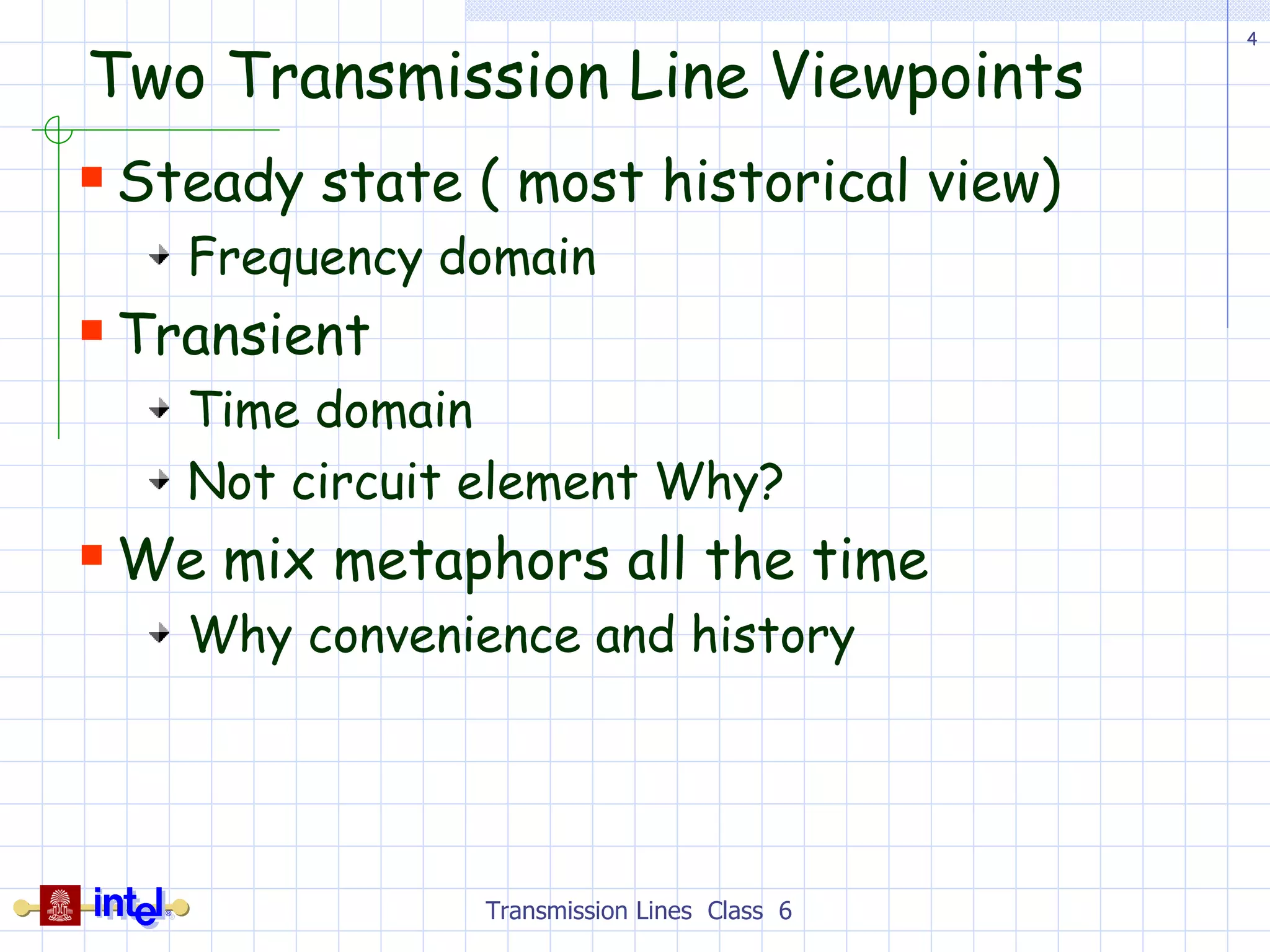 4

Two Transmission Line Viewpoints

Steady state ( most historical view)

Frequency domain

Transient

Time domain

Not circuit element Why?

We mix metaphors all the time

Why convenience and history

intel

Transmission Lines Class 6